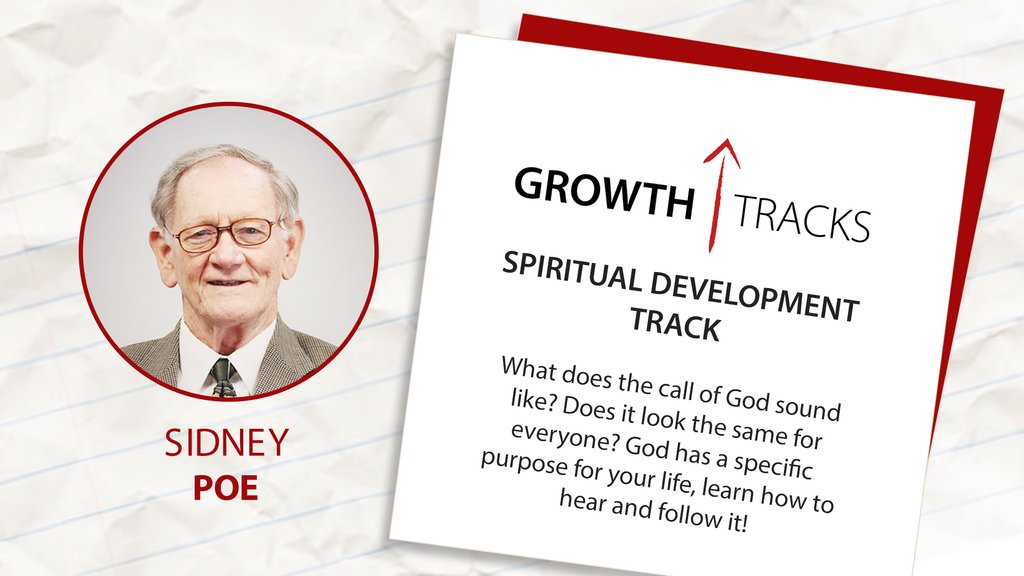 SIDNEY
POE

GROWTH TRACKS

SPIRITUAL DEVELOPMENT TRACK

What does the call of God sound like? Does it look the same for everyone? God has a specific purpose for your life, learn how to hear and follow it!